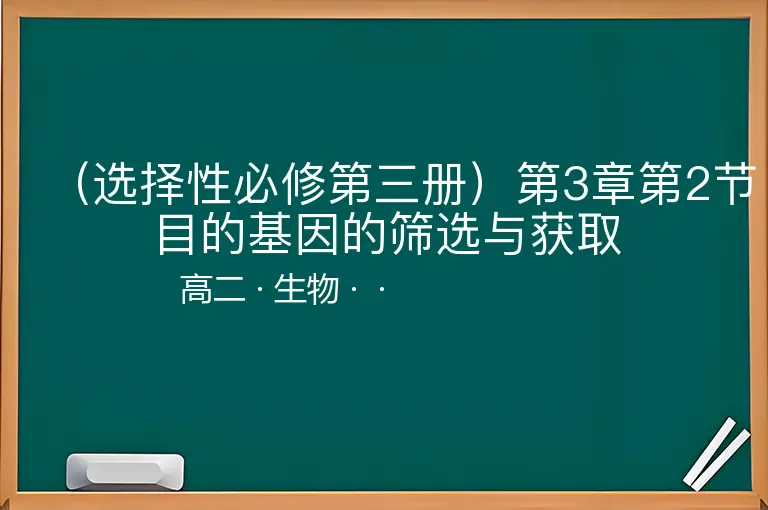 （选择性必修第三册）第3章第2节 目的基因的筛选与获取

高二 · 生物 · ·